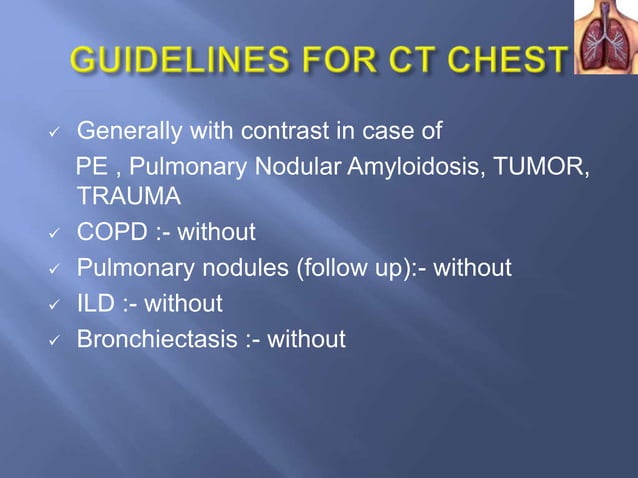 GUIDELINES FOR CT CHEST

✓ Generally with contrast in case of
PE , Pulmonary Nodular Amyloidosis, TUMOR, TRAUMA
✓ COPD :- without
✓ Pulmonary nodules (follow up):- without
✓ ILD :- without
✓ Bronchiectasis :- without